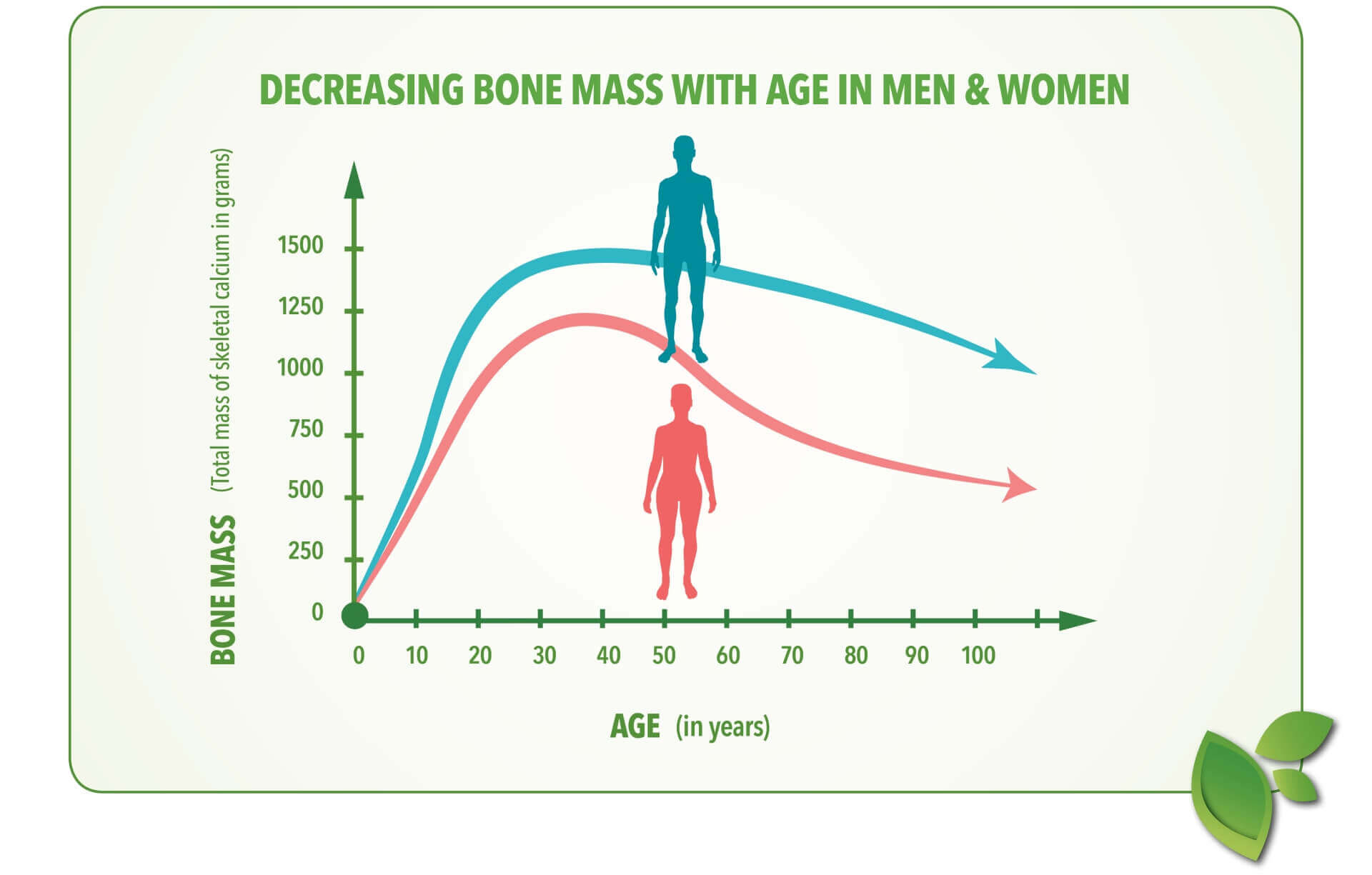 DECREASING BONE MASS WITH AGE IN MEN & WOMEN

BONE MASS (Total mass of skeletal calcium in grams)

1500
1250
1000
750
500
250
0

0 10 20 30 40 50 60 70 80 90 100

AGE (in years)